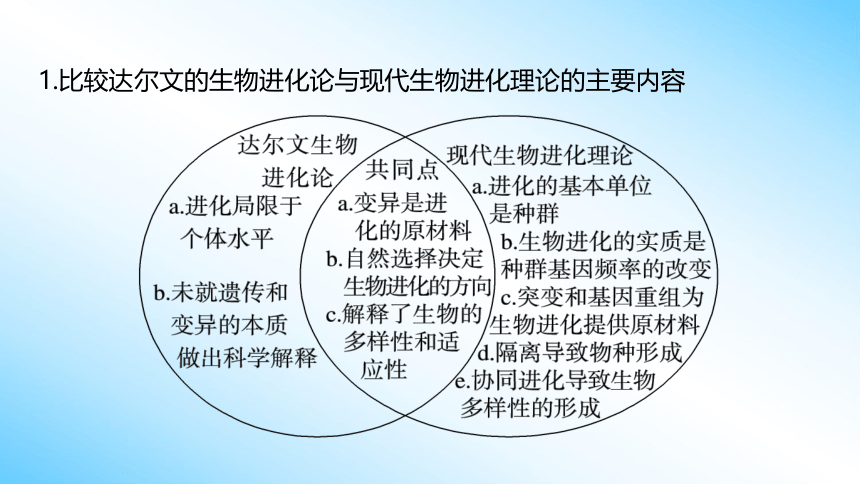 1.比较达尔文的生物进化论与现代生物进化理论的主要内容

达尔文生物进化论
a.进化局限于个体水平
b.未就遗传和变异的本质做出科学解释

共同点
a.变异是进化的原材料
b.自然选择决定生物进化的方向
c.解释了生物的多样性和适应性

现代生物进化理论
a.进化的基本单位是种群
b.生物进化的实质是种群基因频率的改变
c.突变和基因重组为生物进化提供原材料
d.隔离导致物种形成
e.协同进化导致生物多样性的形成